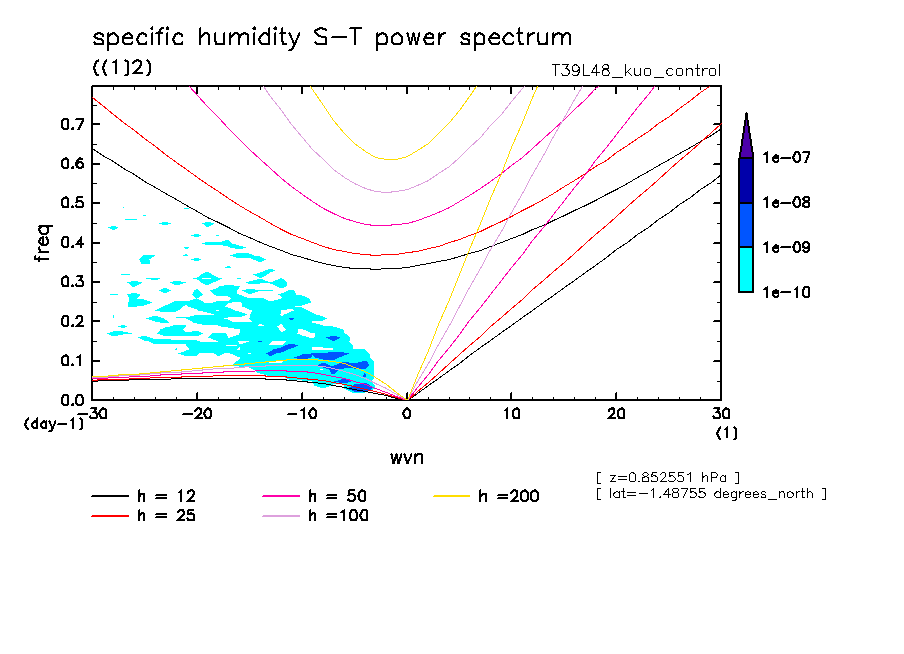 specific humidity S-T power spectrum
((1)2)
T39L48_kuo_control

freq
0.7
0.6
0.5
0.4
0.3
0.2
0.1
0.0
(day-1)
-30
-20
-10
0
10
20
30
(1)
wvn

1e-07
1e-08
1e-09
1e-10

[ z=0.852551 hPa ]
[ lat=-1.48755 degrees_north ]

h = 12
h = 25
h = 50
h =100
h =200